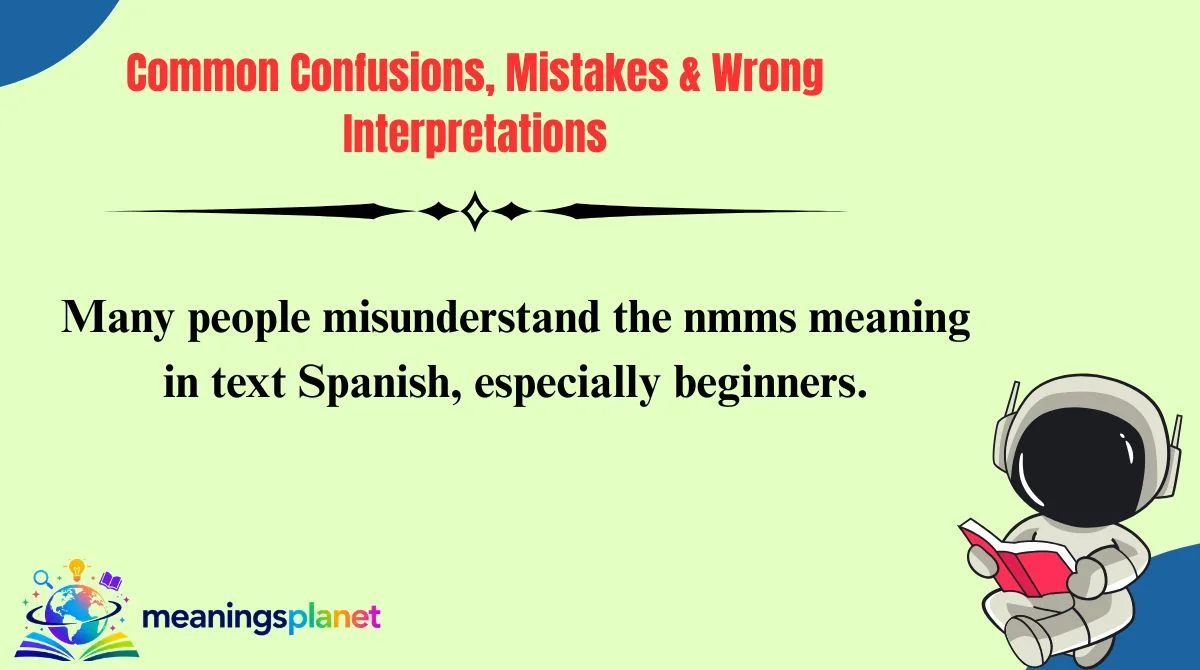 Common Confusions, Mistakes & Wrong Interpretations

Many people misunderstand the nmms meaning in text Spanish, especially beginners.

meaningsplanet